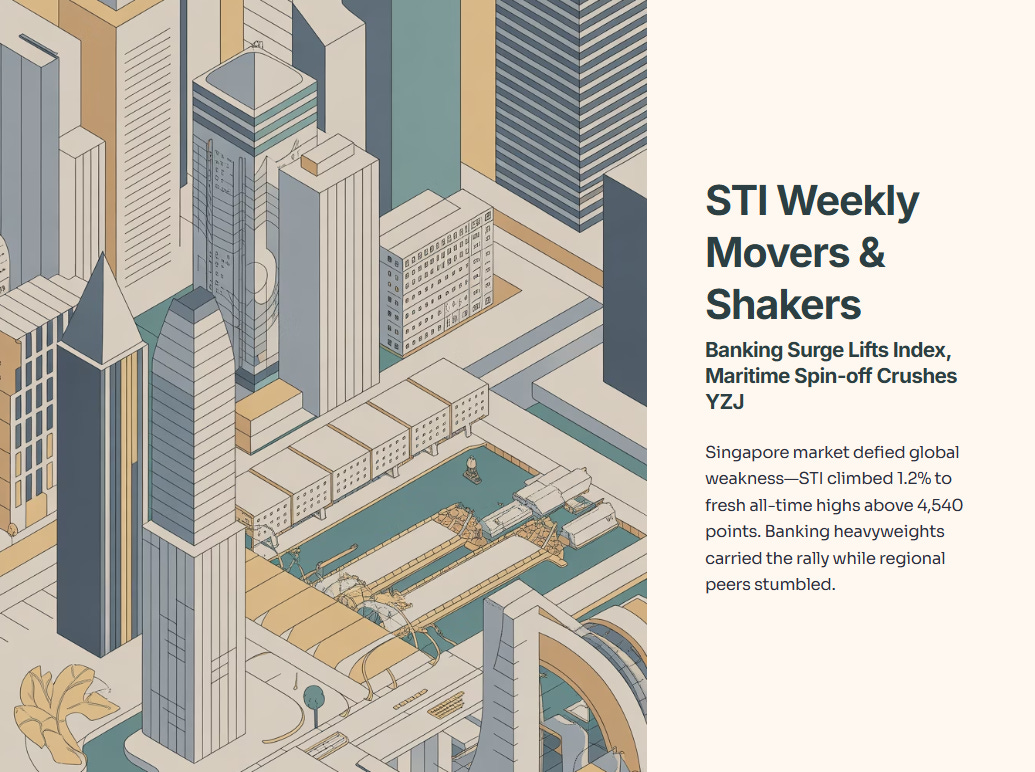 STI Weekly Movers & Shakers

Banking Surge Lifts Index, Maritime Spin-off Crushes YZJ

Singapore market defied global weakness—STI climbed 1.2% to fresh all-time highs above 4,540 points. Banking heavyweights carried the rally while regional peers stumbled.